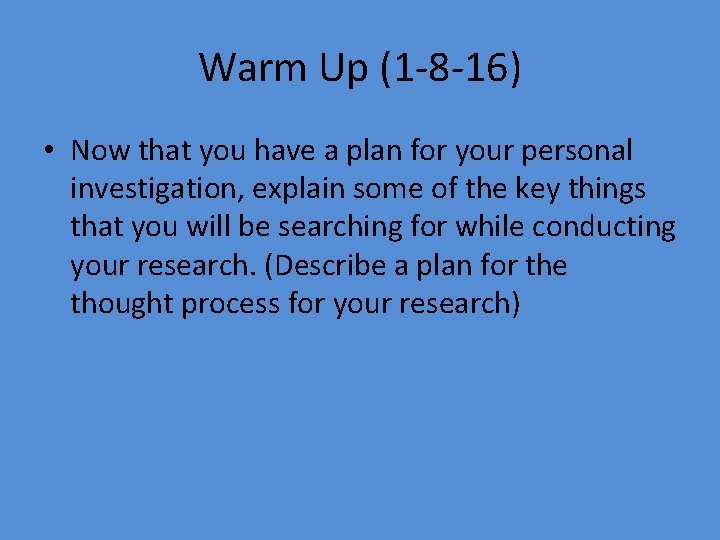 Warm Up (1-8-16)

• Now that you have a plan for your personal investigation, explain some of the key things that you will be searching for while conducting your research. (Describe a plan for the thought process for your research)